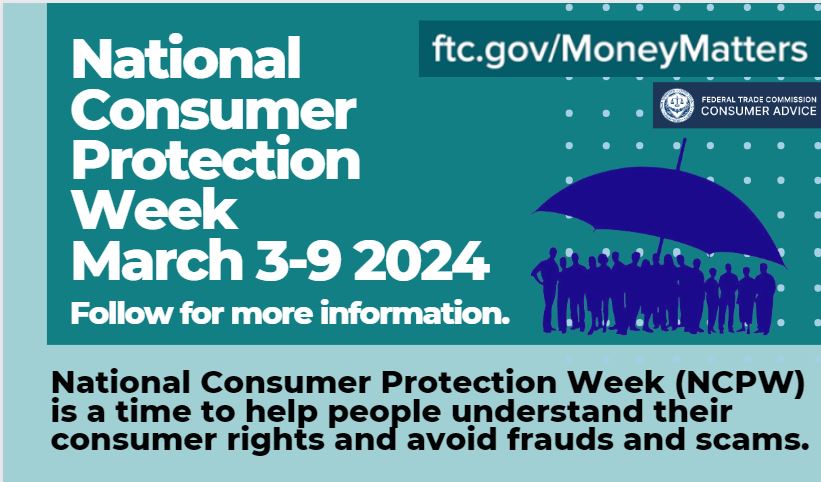 National Consumer Protection Week March 3-9 2024

Follow for more information.

ftc.gov/MoneyMatters

FEDERAL TRADE COMMISSION
CONSUMER ADVICE

National Consumer Protection Week (NCPW) is a time to help people understand their consumer rights and avoid frauds and scams.